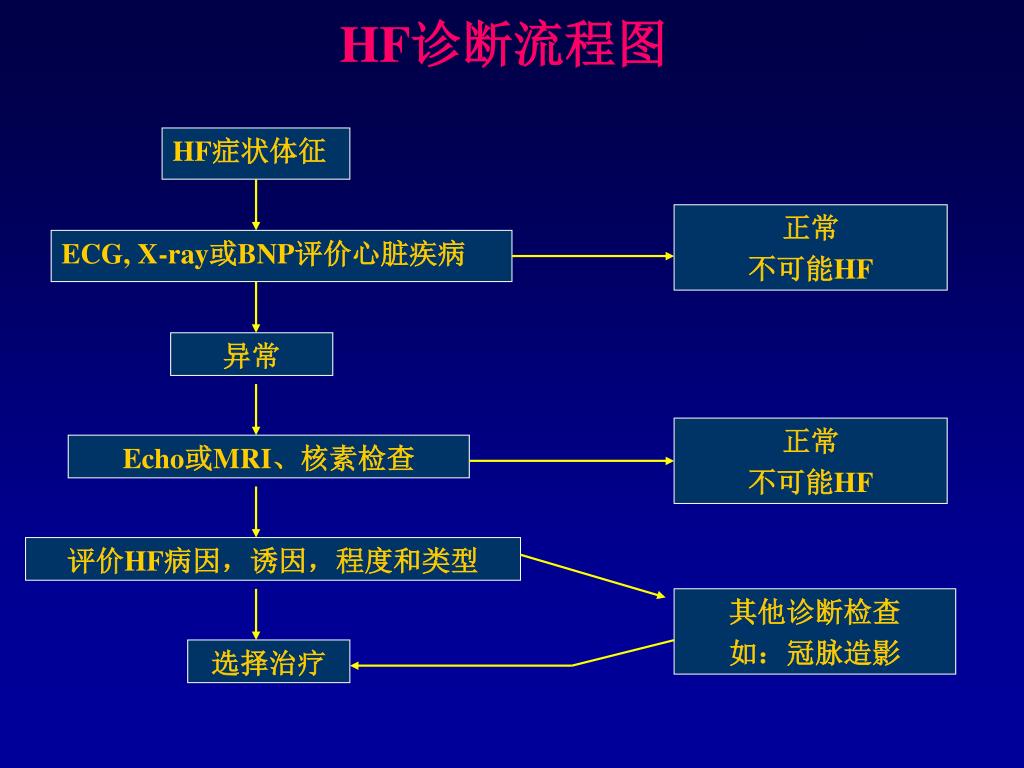 HF诊断流程图

HF症状体征

ECG, X-ray或BNP评价心脏疾病

正常
不可能HF

异常

Echo或MRI、核素检查

正常
不可能HF

评价HF病因，诱因，程度和类型

其他诊断检查
如：冠脉造影

选择治疗